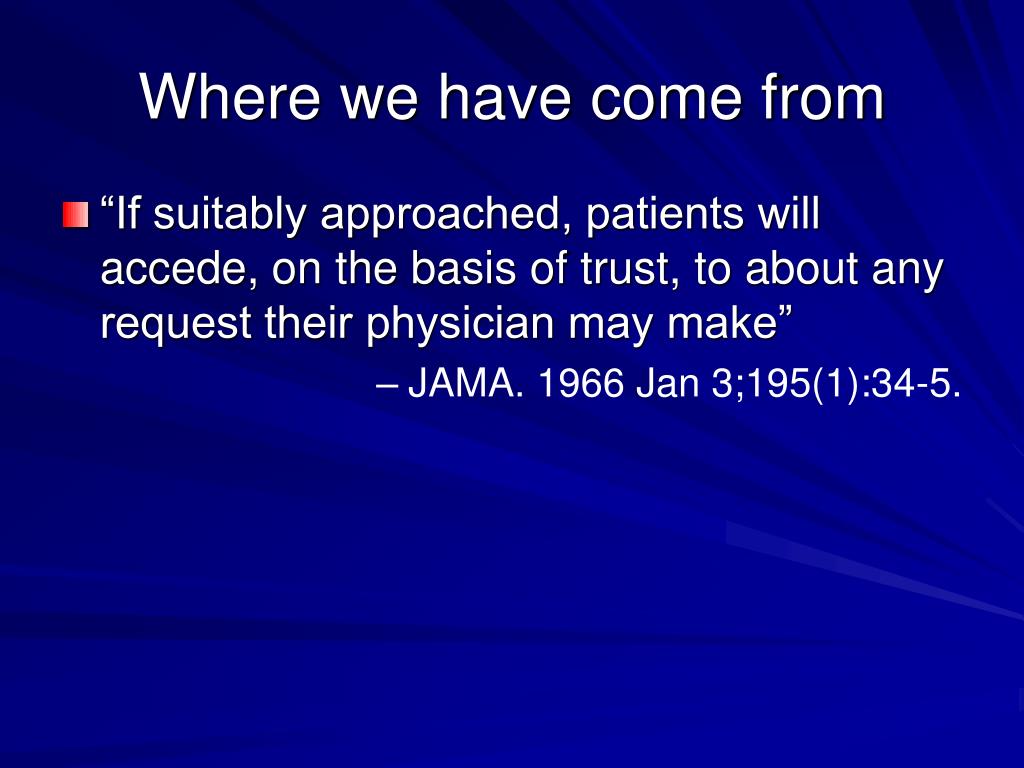 Where we have come from

“If suitably approached, patients will accede, on the basis of trust, to about any request their physician may make”

– JAMA. 1966 Jan 3;195(1):34-5.